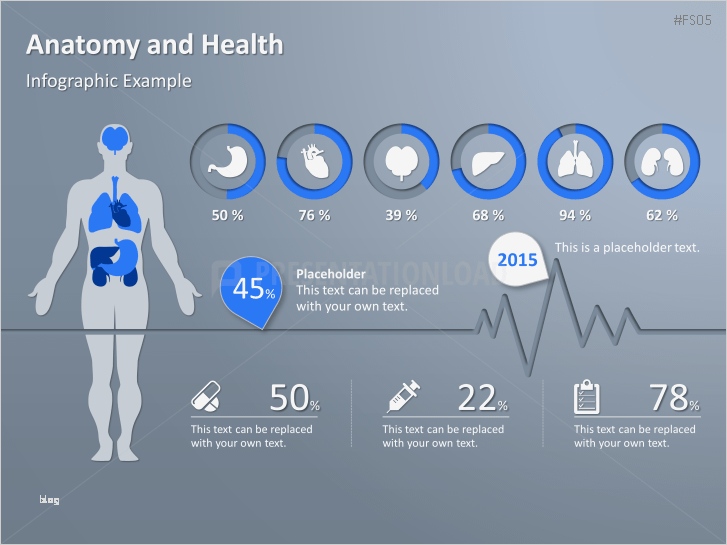 #FS05

Anatomy and Health

Infographic Example

50 %

76 %

39 %

68 %

94 %

62 %

2015

This is a placeholder text.

PRESENTATIONLOAD

45%

Placeholder

This text can be replaced with your own text.

50%

This text can be replaced with your own text.

22%

This text can be replaced with your own text.

78%

This text can be replaced with your own text.

blog